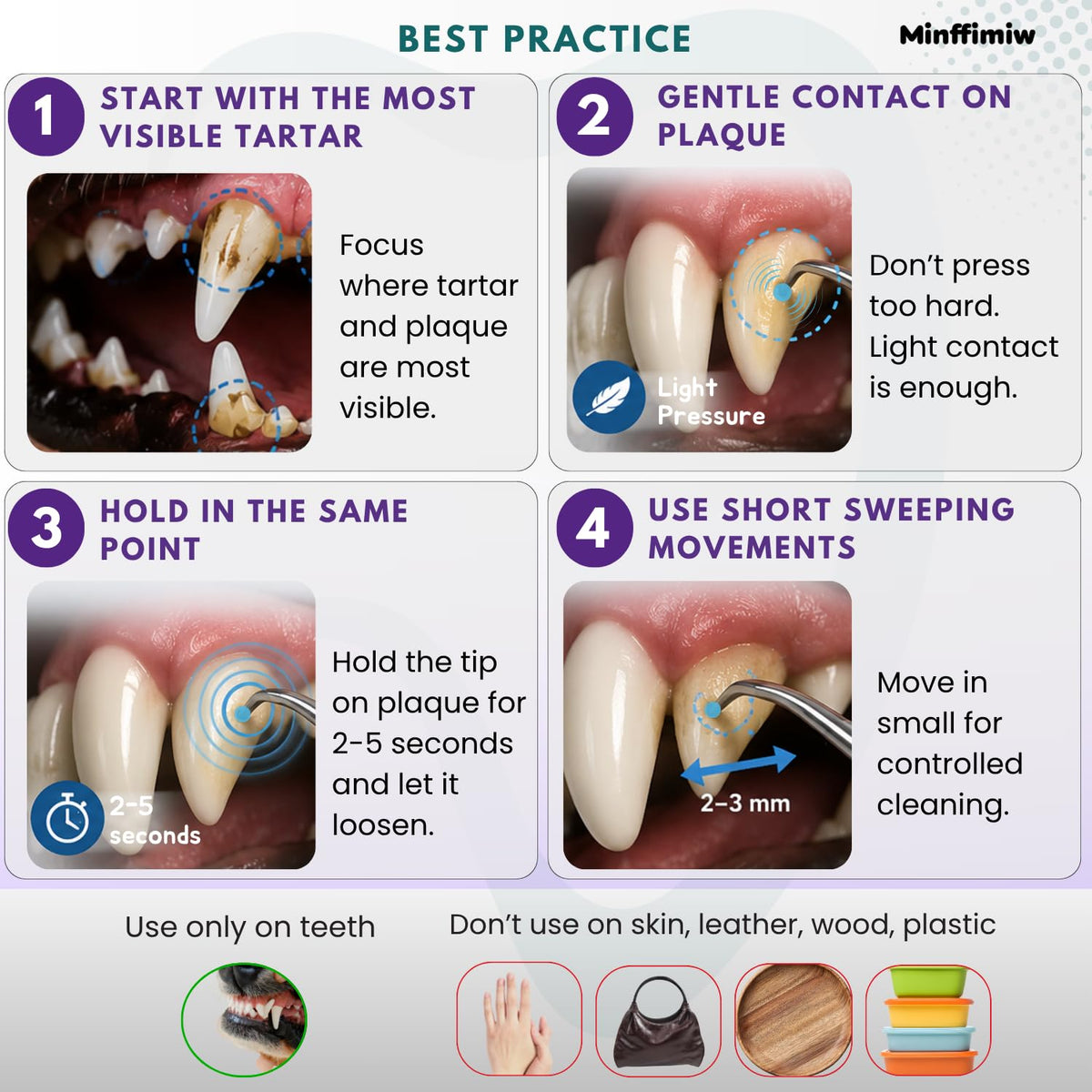 BEST PRACTICE

Minffimiw

1 START WITH THE MOST VISIBLE TARTAR

Focus where tartar and plaque are most visible.

2 GENTLE CONTACT ON PLAQUE

Light Pressure

Don't press too hard. Light contact is enough.

3 HOLD IN THE SAME POINT

2-5 seconds

Hold the tip on plaque for 2-5 seconds and let it loosen.

4 USE SHORT SWEEPING MOVEMENTS

2-3 mm

Move in small for controlled cleaning.

Use only on teeth

Don't use on skin, leather, wood, plastic